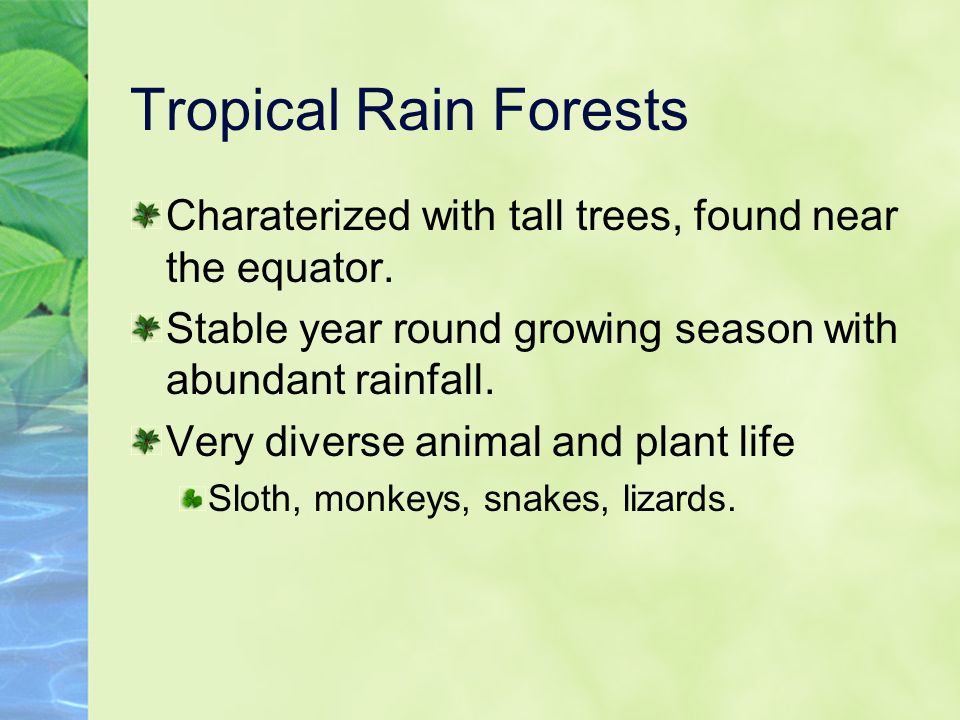 Tropical Rain Forests

Charaterized with tall trees, found near the equator.

Stable year round growing season with abundant rainfall.

Very diverse animal and plant life

Sloth, monkeys, snakes, lizards.